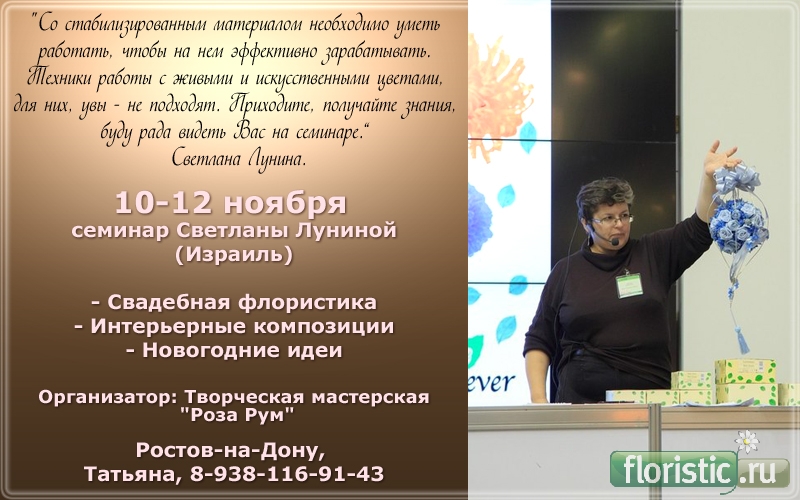 "Со стабилизированным материалом необходимо уметь работать, чтобы на нем эффективно зарабатывать. Техники работы с живыми и искусственными цветами, для них, увы - не подходят. Приходите, получайте знания, буду рада видеть Вас на семинаре."
Светлана Лунина.

10-12 ноября
семинар Светланы Луниной (Израиль)

- Свадебная флористика
- Интерьерные композиции
- Новогодние идеи

Организатор: Творческая мастерская "Роза Рум"

Ростов-на-Дону,
Татьяна, 8-938-116-91-43

ever

floristic.ru